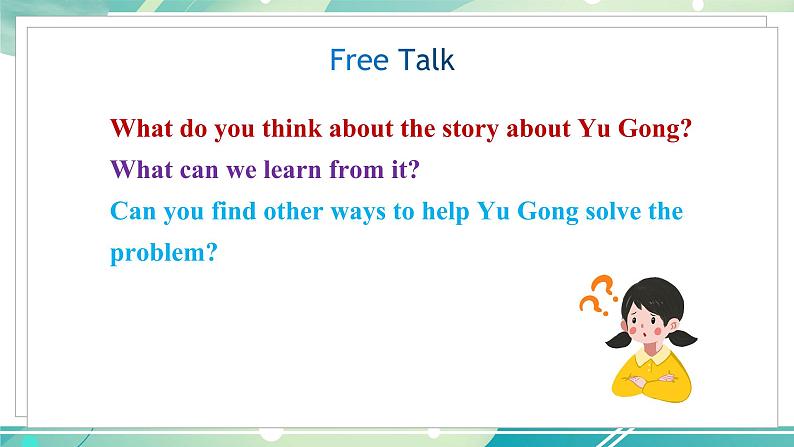 Free Talk

What do you think about the story about Yu Gong?

What can we learn from it?

Can you find other ways to help Yu Gong solve the problem?